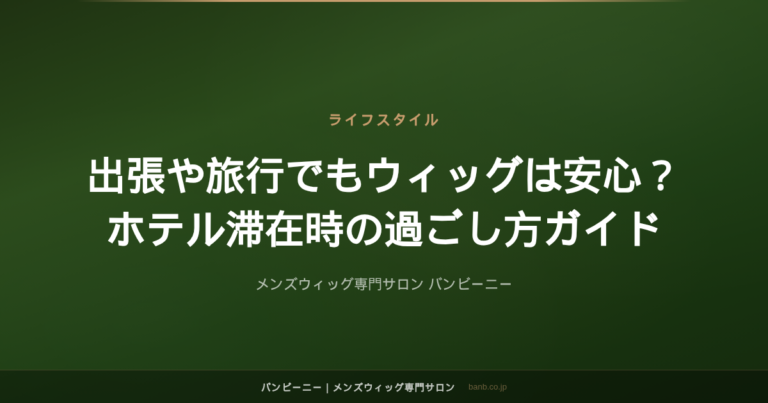 ライフスタイル

出張や旅行でもウィッグは安心？
ホテル滞在時の過ごし方ガイド

メンズウィッグ専門サロン バンビーニー

バンビーニー | メンズウィッグ専門サロン banb.co.jp